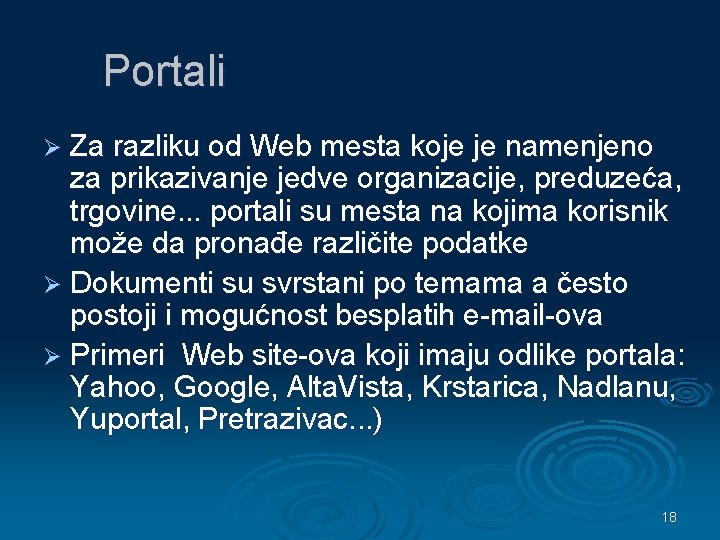 Portali

➢ Za razliku od Web mesta koje je namenjeno za prikazivanje jedve organizacije, preduzeća, trgovine... portali su mesta na kojima korisnik može da pronađe različite podatke

➢ Dokumenti su svrstani po temama a često postoji i mogućnost besplatih e-mail-ova

➢ Primeri Web site-ova koji imaju odlike portala: Yahoo, Google, AltaVista, Krstarica, Nadlanu, Yuportal, Pretrazivac...)

18